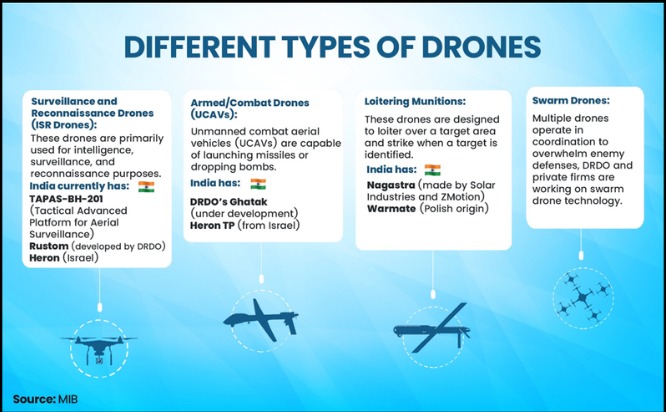 DIFFERENT TYPES OF DRONES

Surveillance and Reconnaissance Drones (ISR Drones):
These drones are primarily used for intelligence, surveillance, and reconnaissance purposes.
India currently has:
TAPAS-BH-201 (Tactical Advanced Platform for Aerial Surveillance)
Rustom (developed by DRDO)
Heron (Israel)

Armed/Combat Drones (UCAVs):
Unmanned combat aerial vehicles (UCAVs) are capable of launching missiles or dropping bombs.
India has:
DRDO's Ghatak (under development)
Heron TP (from Israel)

Loitering Munitions:
These drones are designed to loiter over a target area and strike when a target is identified.
India has:
Nagastra (made by Solar Industries and ZMotion)
Warmate (Polish origin)

Swarm Drones:
Multiple drones operate in coordination to overwhelm enemy defenses, DRDO and private firms are working on swarm drone technology.

Source: MIB